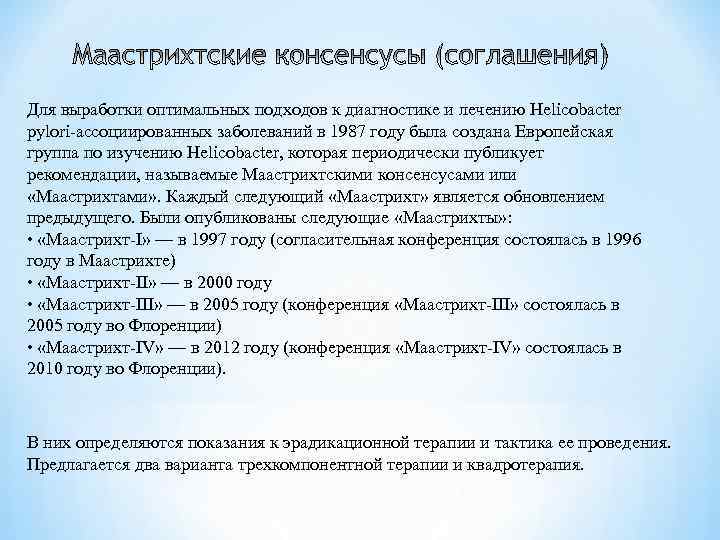 Маастрихтские консенсусы (соглашения)

Для выработки оптимальных подходов к диагностике и лечению Helicobacter pylori-ассоциированных заболеваний в 1987 году была создана Европейская группа по изучению Helicobacter, которая периодически публикует рекомендации, называемые Маастрихтскими консенсусами или «Маастрихтами». Каждый следующий «Маастрихт» является обновлением предыдущего. Были опубликованы следующие «Маастрихты»:
• «Маастрихт-I» — в 1997 году (согласительная конференция состоялась в 1996 году в Маастрихте)
• «Маастрихт-II» — в 2000 году
• «Маастрихт-III» — в 2005 году (конференция «Маастрихт-III» состоялась в 2005 году во Флоренции)
• «Маастрихт-IV» — в 2012 году (конференция «Маастрихт-IV» состоялась в 2010 году во Флоренции).

В них определяются показания к эрадикационной терапии и тактика ее проведения. Предлагается два варианта трехкомпонентной терапии и квадротерапия.